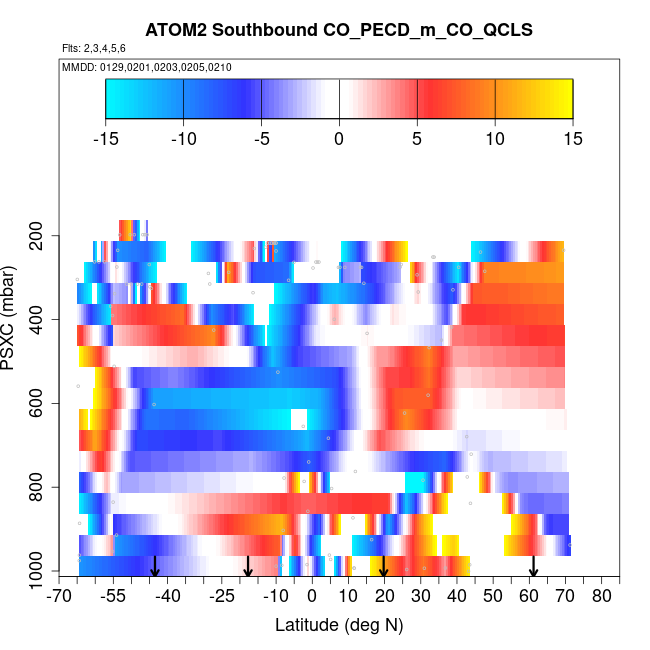 ATOM2 Southbound CO_PECD_m_CO_QCLS

Flts: 2,3,4,5,6

MMDD: 0129,0201,0203,0205,0210

-15 -10 -5 0 5 10 15

PSXC (mbar)

200
400
600
800
1000

-70 -55 -40 -25 -10 0 10 20 30 40 50 60 70 80

Latitude (deg N)